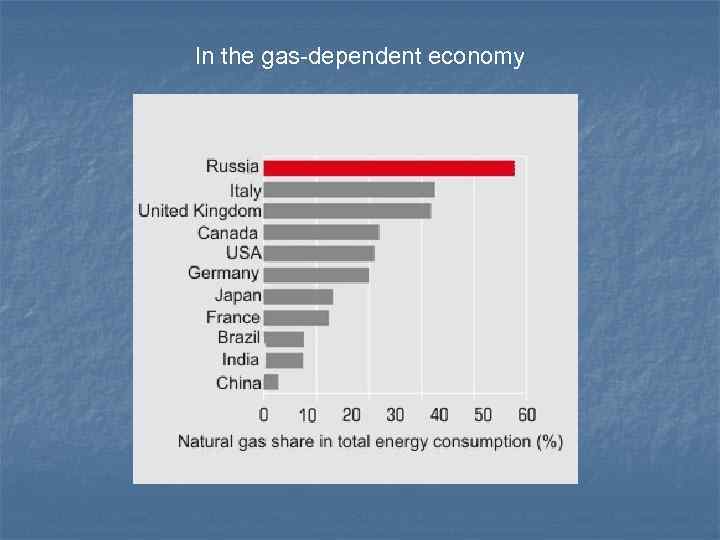 In the gas-dependent economy

Russia
Italy
United Kingdom
Canada
USA
Germany
Japan
France
Brazil
India
China

0 10 20 30 40 50 60

Natural gas share in total energy consumption (%)